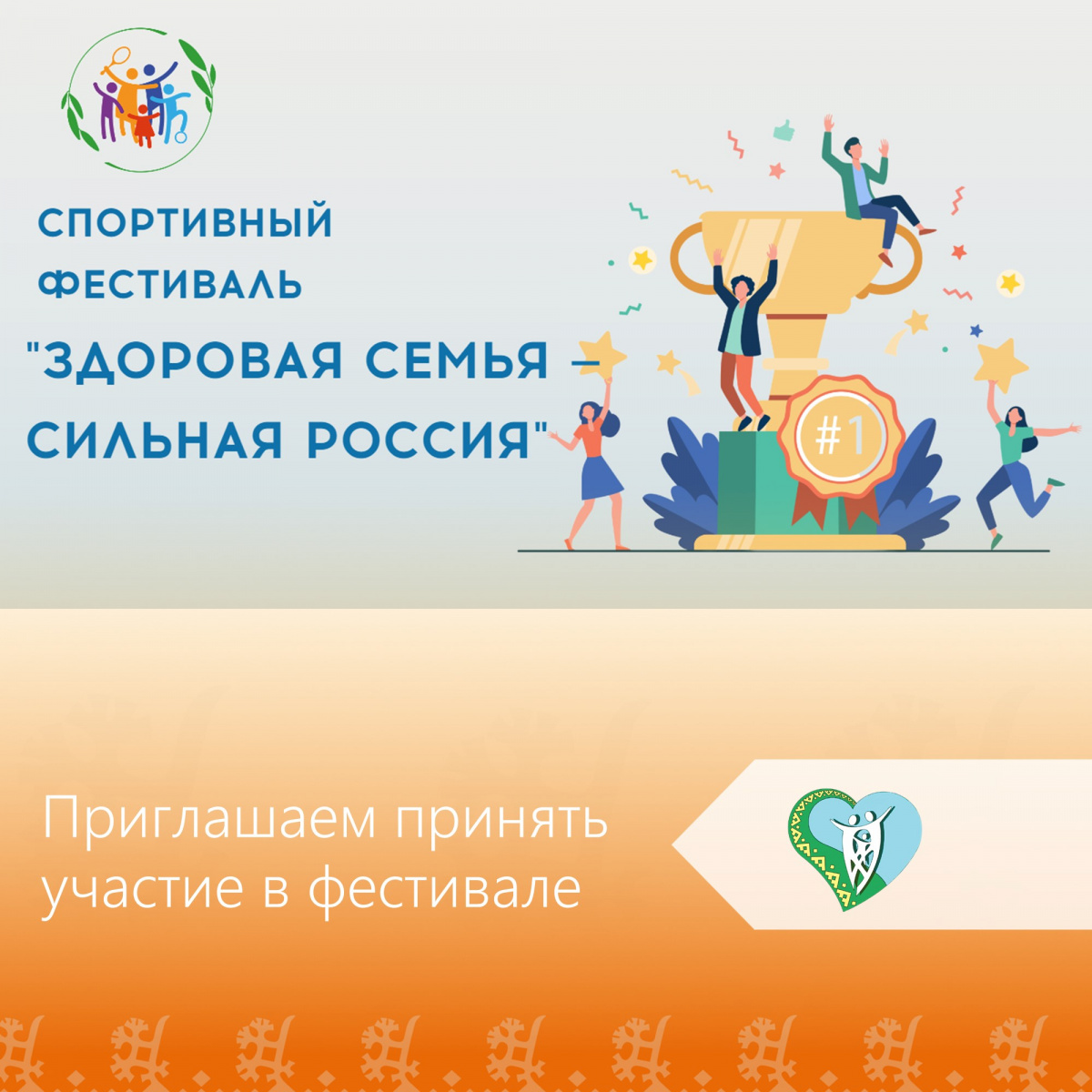 СПОРТИВНЫЙ ФЕСТИВАЛЬ "ЗДОРОВАЯ СЕМЬЯ – СИЛЬНАЯ РОССИЯ"

#1

Приглашаем принять участие в фестивале